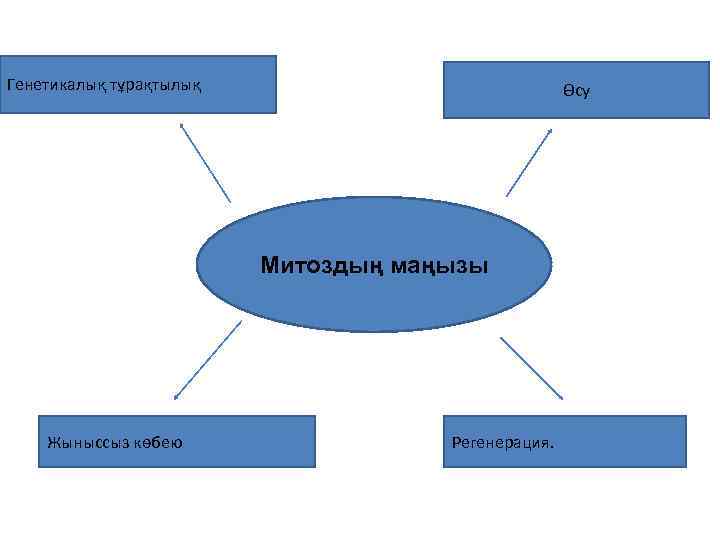 Генетикалық тұрақтылық

Өсу

Митоздың маңызы

Жыныссыз көбею

Регенерация.